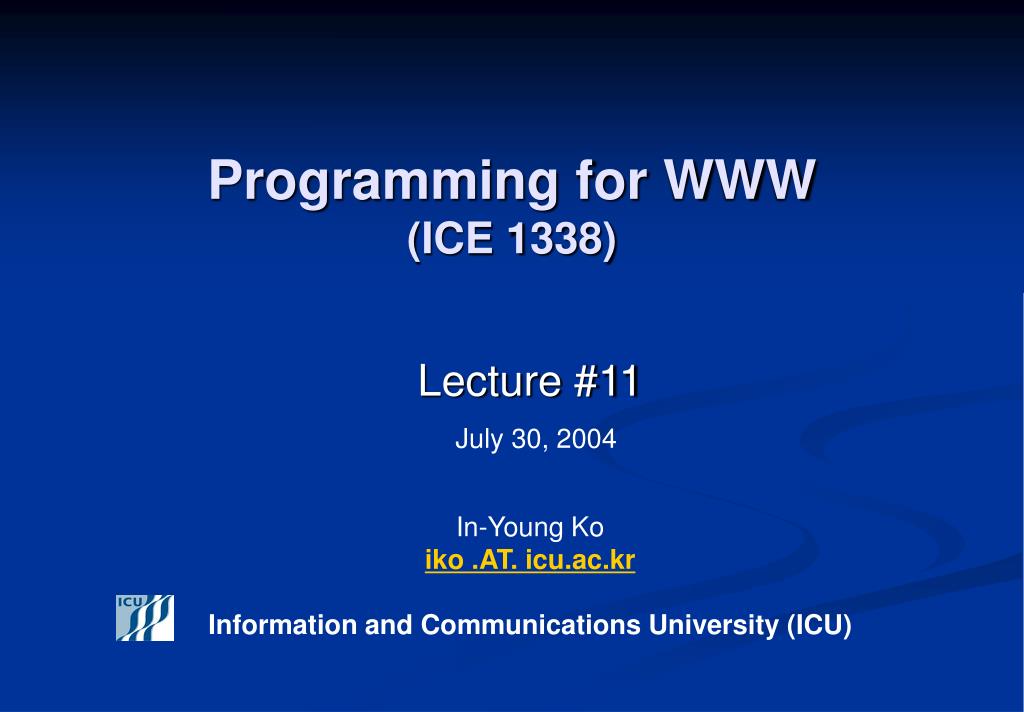 Programming for WWW
(ICE 1338)

Lecture #11

July 30, 2004

In-Young Ko
iko .AT. icu.ac.kr

ICU

Information and Communications University (ICU)